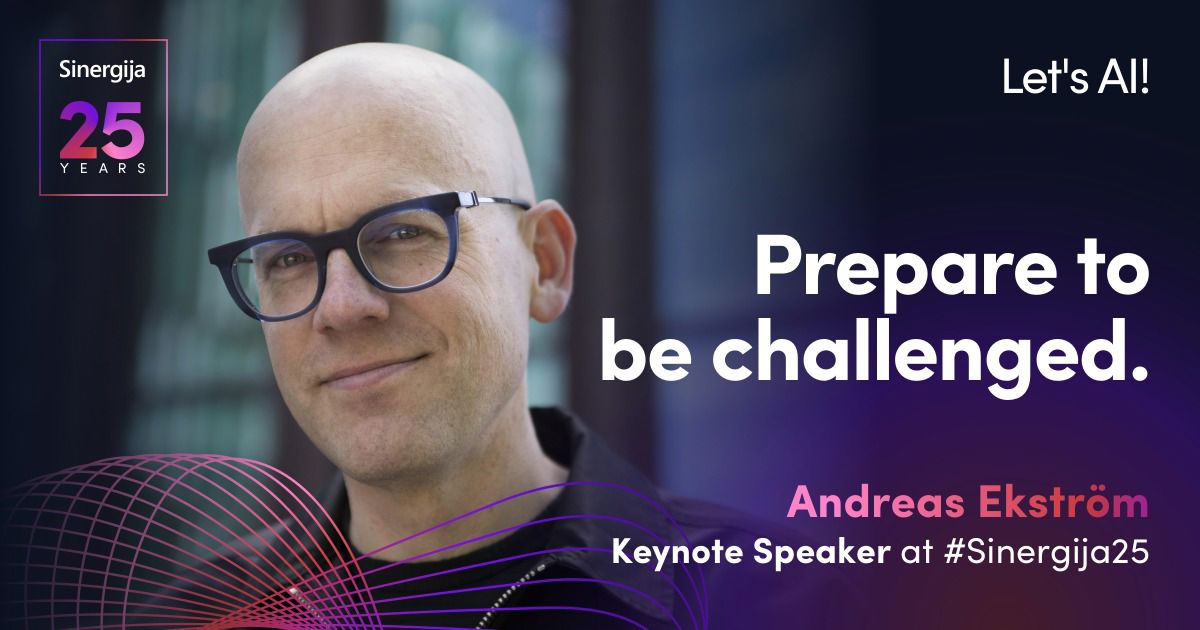 Sinergija
25
YEARS

Let's AI!

Prepare to be challenged.

Andreas Ekström
Keynote Speaker at #Sinergija25